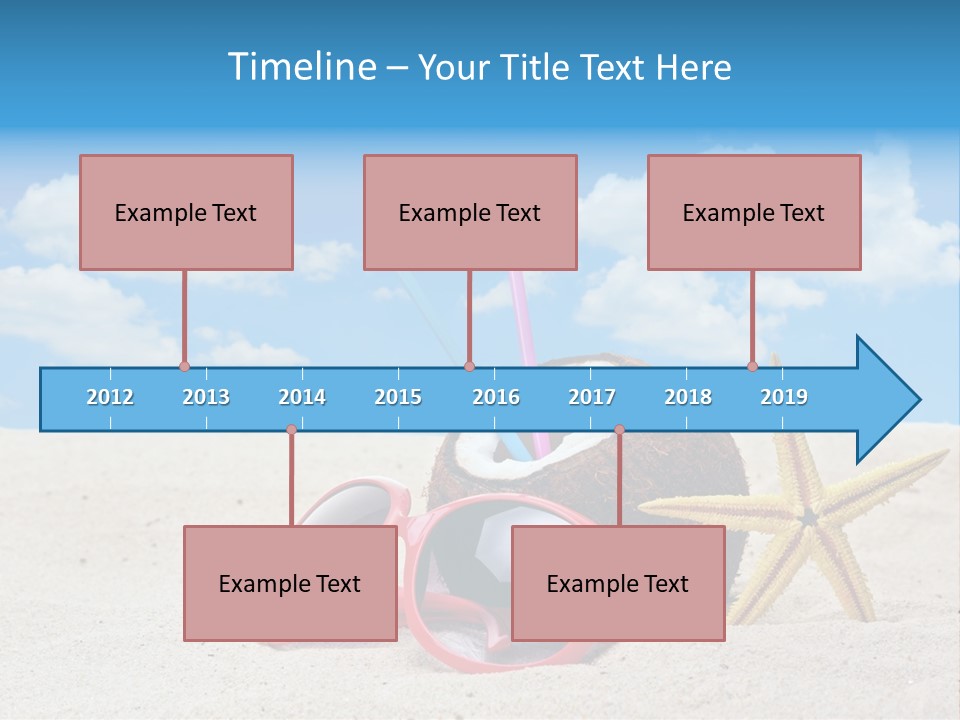 Timeline – Your Title Text Here

Example Text

Example Text

Example Text

2012 2013 2014 2015 2016 2017 2018 2019

Example Text

Example Text